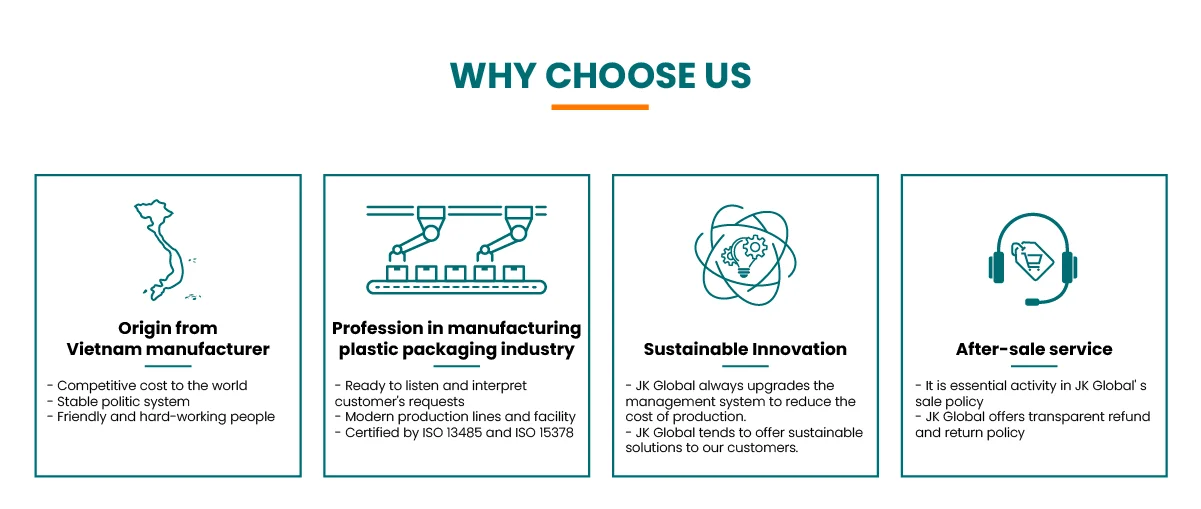 WHY CHOOSE US

Origin from Vietnam manufacturer

- Competitive cost to the world
- Stable politic system
- Friendly and hard-working people

Profession in manufacturing plastic packaging industry

- Ready to listen and interpret customer's requests
- Modern production lines and facility
- Certified by ISO 13485 and ISO 15378

Sustainable Innovation

- JK Global always upgrades the management system to reduce the cost of production.
- JK Global tends to offer sustainable solutions to our customers.

After-sale service

- It is essential activity in JK Global' s sale policy
- JK Global offers transparent refund and return policy